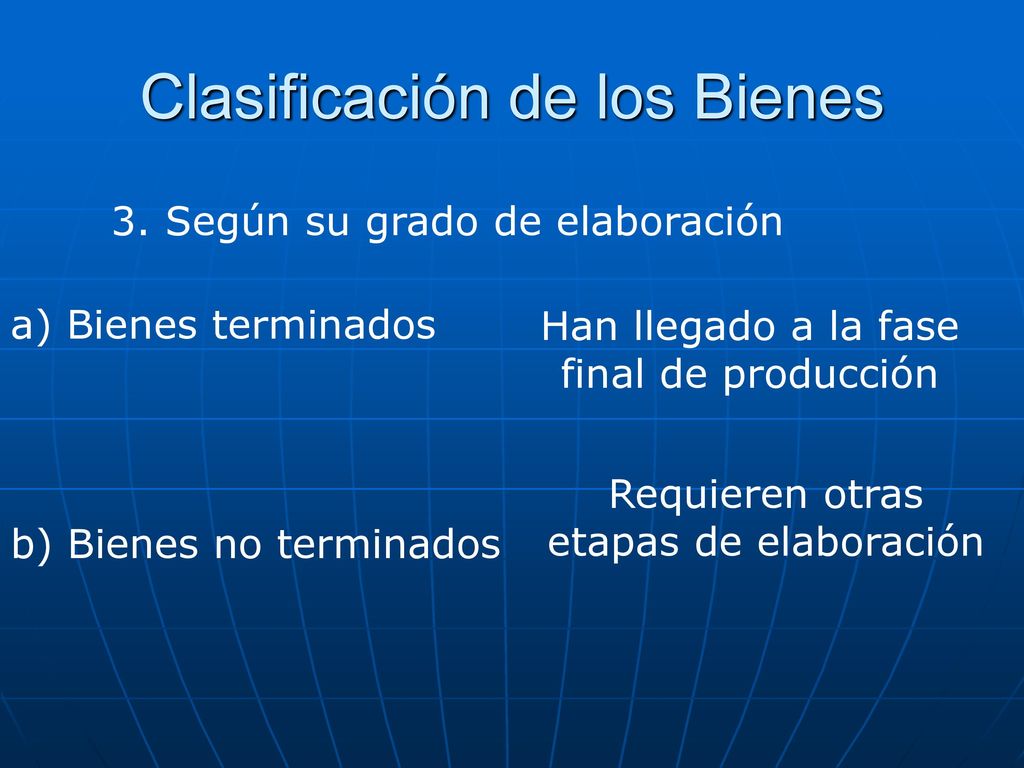 Clasificación de los Bienes

3. Según su grado de elaboración

a) Bienes terminados

Han llegado a la fase final de producción

b) Bienes no terminados

Requieren otras etapas de elaboración